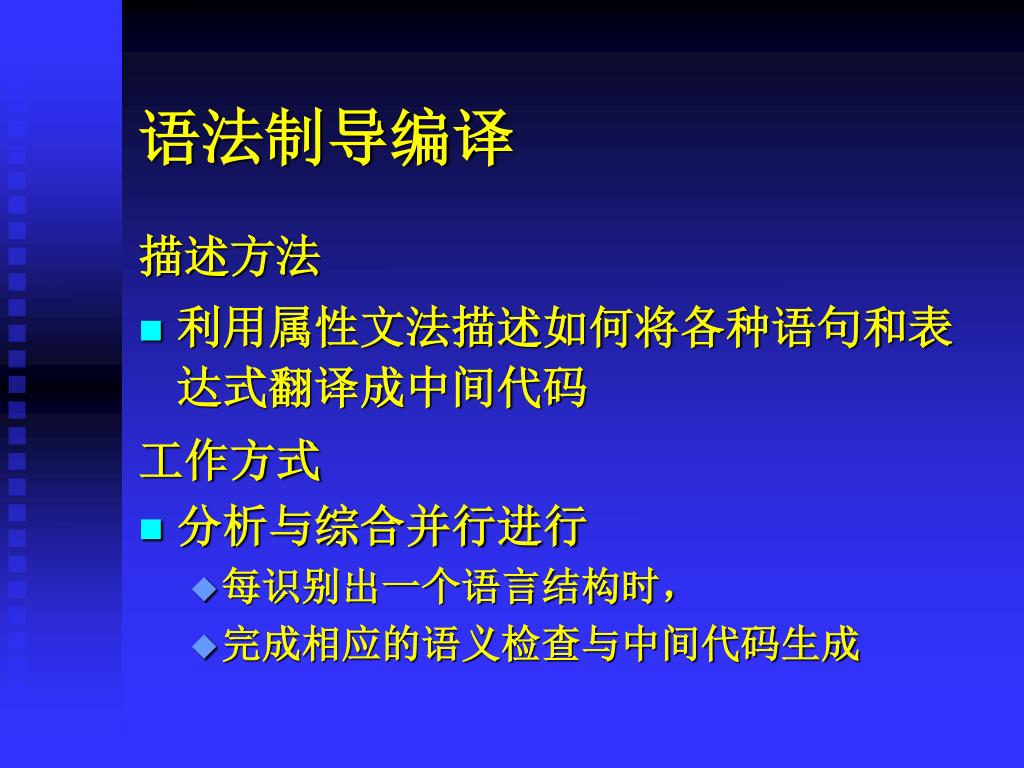 语法制导编译

描述方法

利用属性文法描述如何将各种语句和表达式翻译成中间代码

工作方式

分析与综合并行进行

每识别出一个语言结构时，

完成相应的语义检查与中间代码生成